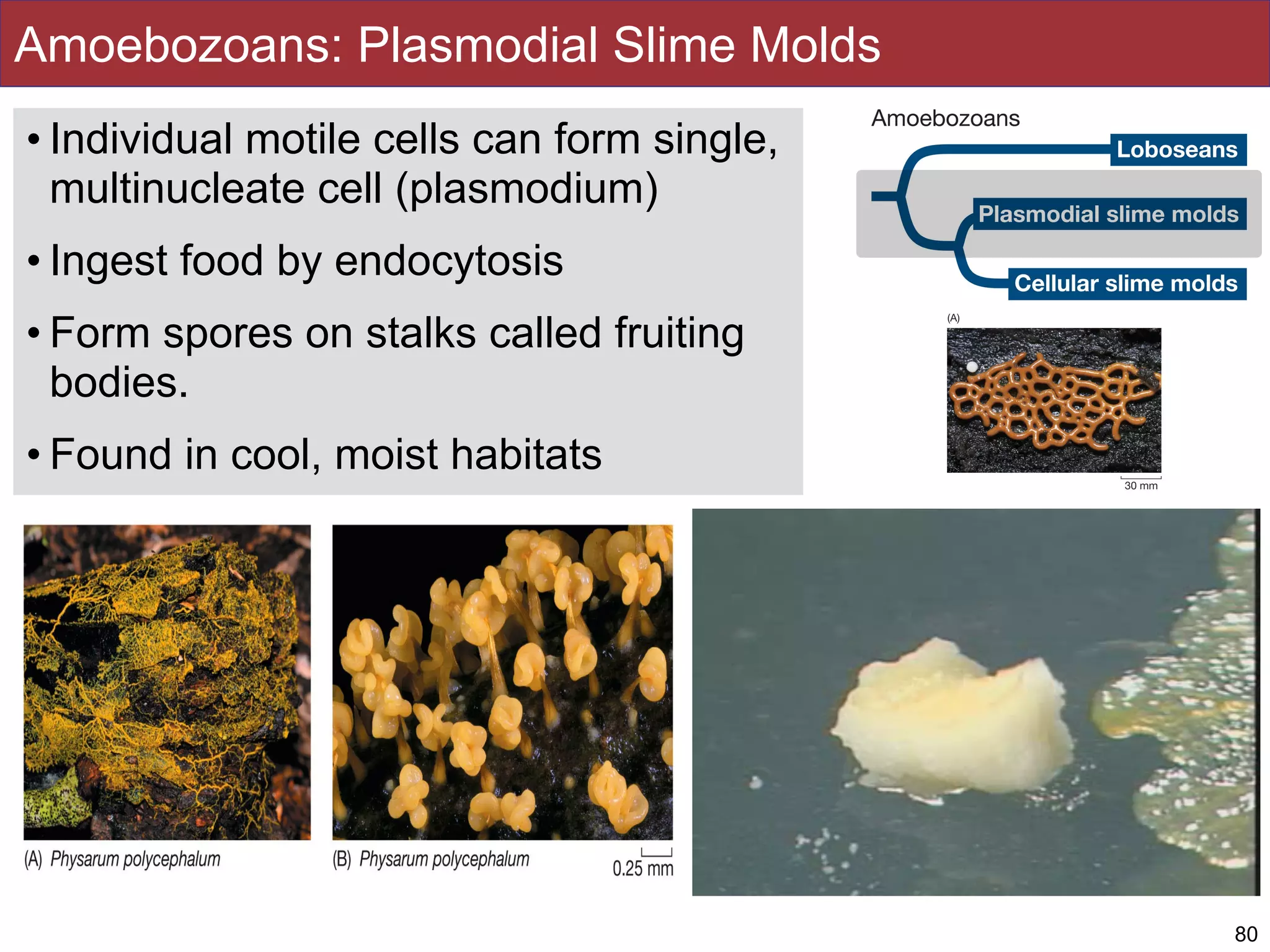 Amoebozoans: Plasmodial Slime Molds

• Individual motile cells can form single, multinucleate cell (plasmodium)

• Ingest food by endocytosis

• Form spores on stalks called fruiting bodies.

• Found in cool, moist habitats

Amoebozoans

Loboseans

Plasmodial slime molds

Cellular slime molds

(A)

30 mm

(A) Physarum polycephalum

(B) Physarum polycephalum

0.25 mm

80